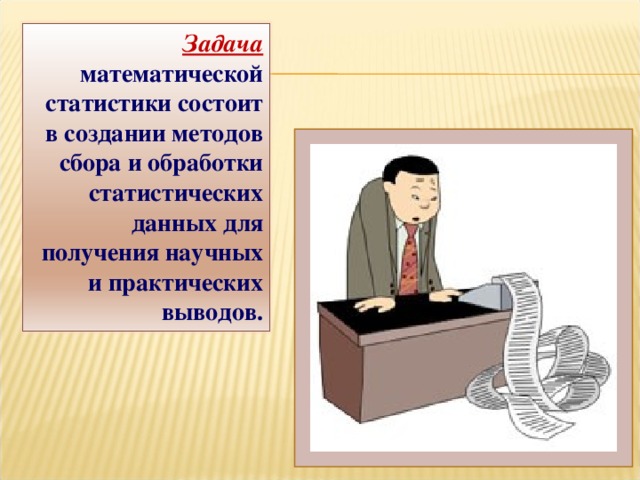 Задача математической статистики состоит в создании методов сбора и обработки статистических данных для получения научных и практических выводов.